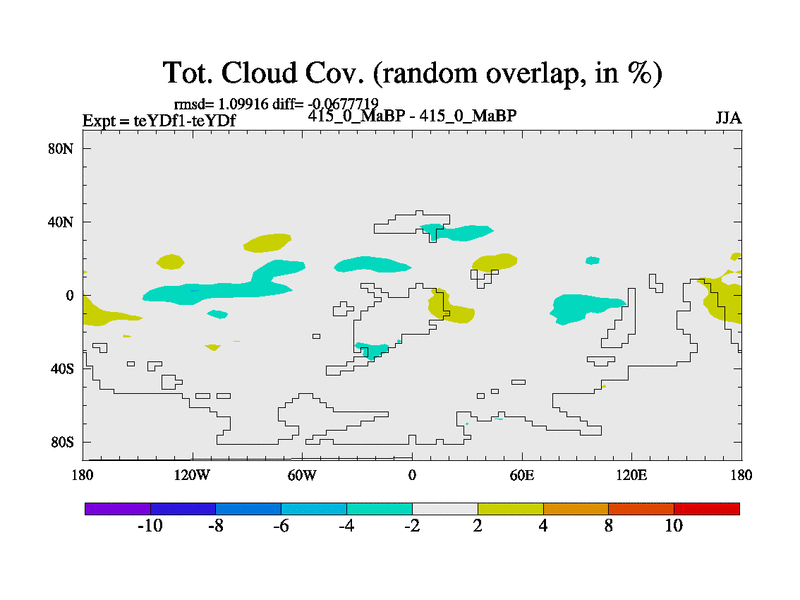 Tot. Cloud Cov. (random overlap, in %)

rmsd= 1.09916 diff= -0.0677719
Expt = teYDf1-teYDf
415_0_MaBP - 415_0_MaBP
JJA

80N
40N
0
40S
80S

180
120W
60W
0
60E
120E
180

-10
-8
-6
-4
-2
2
4
8
10